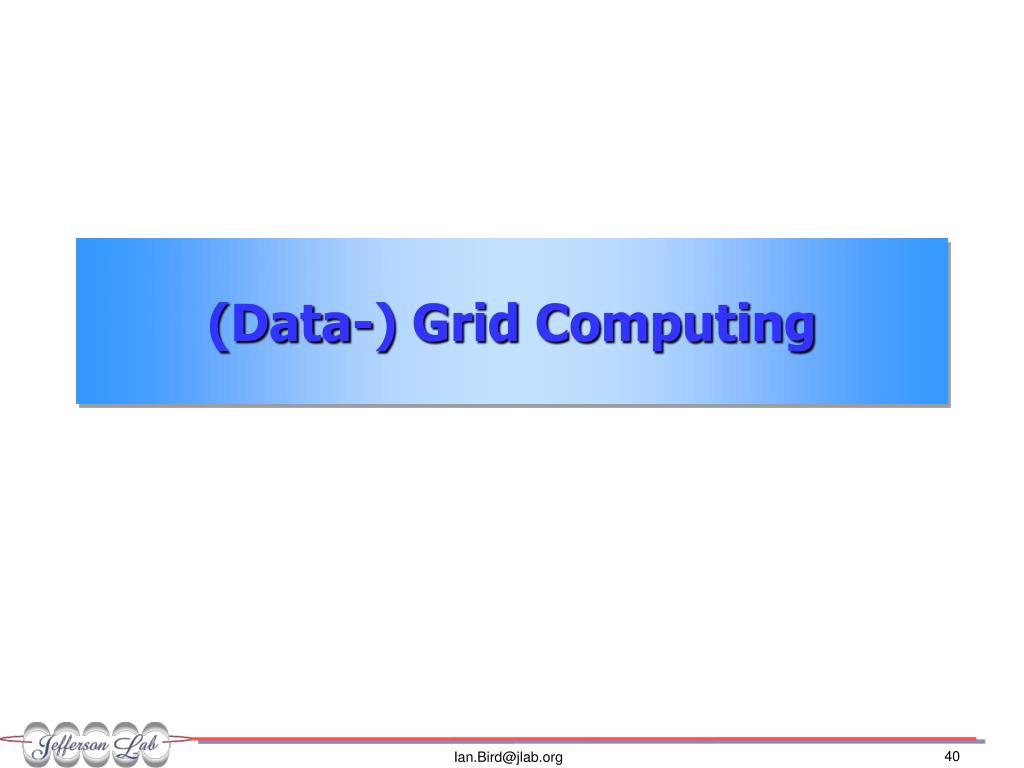 (Data-) Grid Computing

Jefferson Lab

Ian.Bird@jlab.org

40